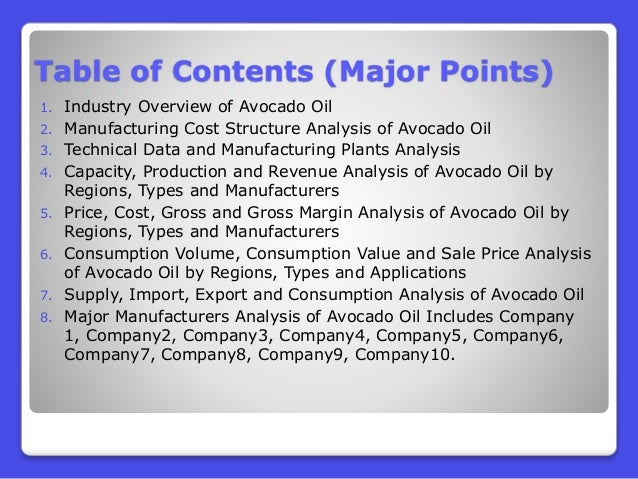 Table of Contents (Major Points)

1. Industry Overview of Avocado Oil
2. Manufacturing Cost Structure Analysis of Avocado Oil
3. Technical Data and Manufacturing Plants Analysis
4. Capacity, Production and Revenue Analysis of Avocado Oil by Regions, Types and Manufacturers
5. Price, Cost, Gross and Gross Margin Analysis of Avocado Oil by Regions, Types and Manufacturers
6. Consumption Volume, Consumption Value and Sale Price Analysis of Avocado Oil by Regions, Types and Applications
7. Supply, Import, Export and Consumption Analysis of Avocado Oil
8. Major Manufacturers Analysis of Avocado Oil Includes Company 1, Company2, Company3, Company4, Company5, Company6, Company7, Company8, Company9, Company10.